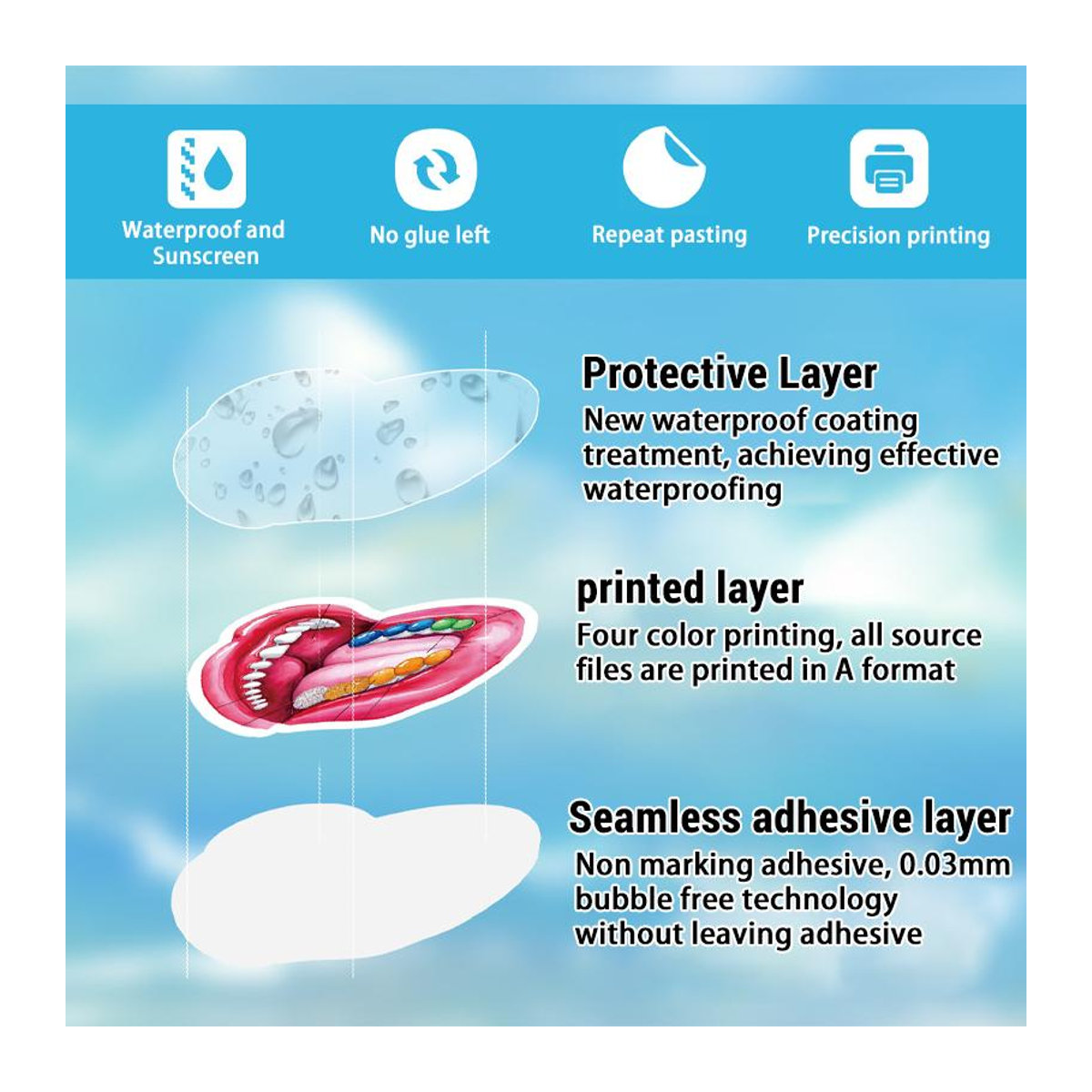 Waterproof and Sunscreen

No glue left

Repeat pasting

Precision printing

Protective Layer
New waterproof coating treatment, achieving effective waterproofing

printed layer
Four color printing, all source files are printed in A format

Seamless adhesive layer
Non marking adhesive, 0.03mm bubble free technology without leaving adhesive